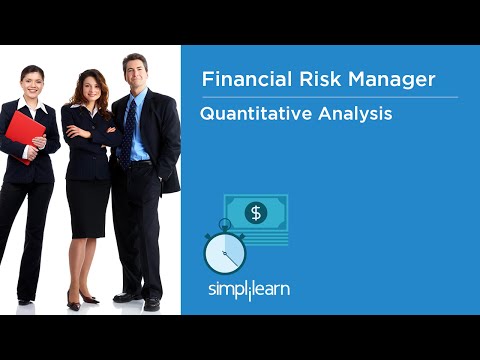 Financial Risk Manager

Quantitative Analysis

$

simplilearn